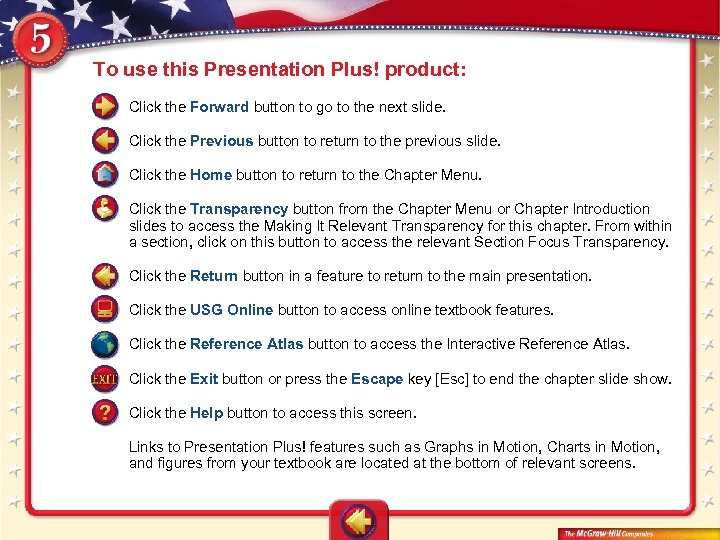 5

To use this Presentation Plus! product:

Click the Forward button to go to the next slide.

Click the Previous button to return to the previous slide.

Click the Home button to return to the Chapter Menu.

Click the Transparency button from the Chapter Menu or Chapter Introduction slides to access the Making It Relevant Transparency for this chapter. From within a section, click on this button to access the relevant Section Focus Transparency.

Click the Return button in a feature to return to the main presentation.

Click the USG Online button to access online textbook features.

Click the Reference Atlas button to access the Interactive Reference Atlas.

EXIT Click the Exit button or press the Escape key [Esc] to end the chapter slide show.

? Click the Help button to access this screen.

Links to Presentation Plus! features such as Graphs in Motion, Charts in Motion, and figures from your textbook are located at the bottom of relevant screens.

The McGraw-Hill Companies